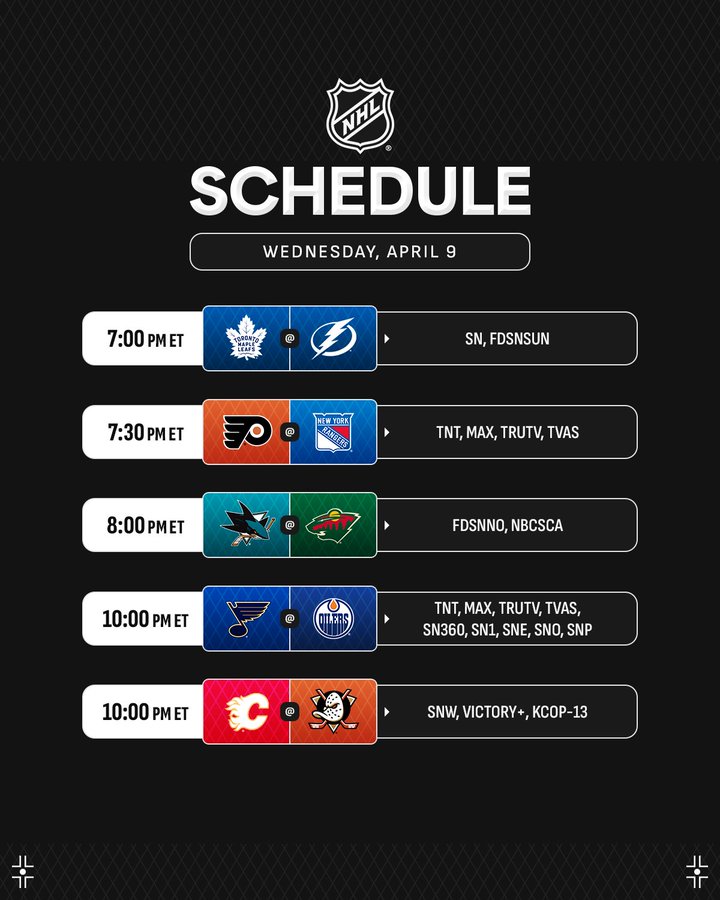 NHL

SCHEDULE

WEDNESDAY, APRIL 9

7:00 PM ET
TORONTO MAPLE LEAFS @
SN, FDSNSUN

7:30 PM ET
@ NEW YORK RANGERS
TNT, MAX, TRUTV, TVAS

8:00 PM ET
@
FDSNNO, NBCSCA

10:00 PM ET
@ OILERS
TNT, MAX, TRUTV, TVAS, SN360, SN1, SNE, SNO, SNP

10:00 PM ET
@
SNW, VICTORY+, KCOP-13